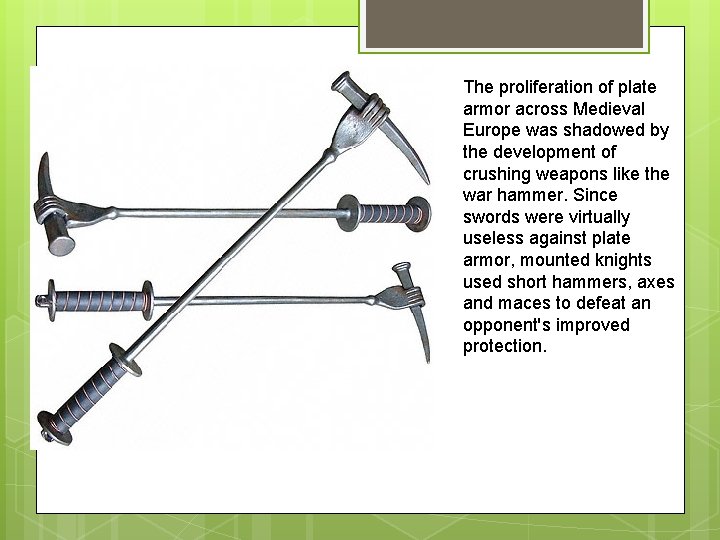 The proliferation of plate armor across Medieval Europe was shadowed by the development of crushing weapons like the war hammer. Since swords were virtually useless against plate armor, mounted knights used short hammers, axes and maces to defeat an opponent's improved protection.